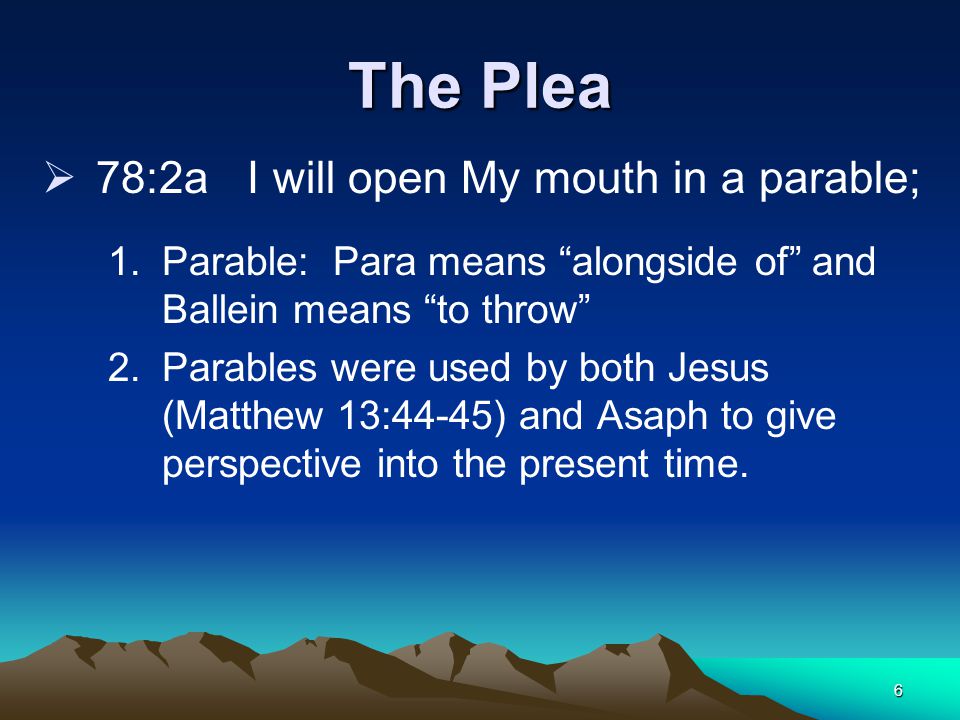 The Plea

➢ 78:2a I will open My mouth in a parable;

1. Parable: Para means “alongside of” and Ballein means “to throw”
2. Parables were used by both Jesus (Matthew 13:44-45) and Asaph to give perspective into the present time.

6